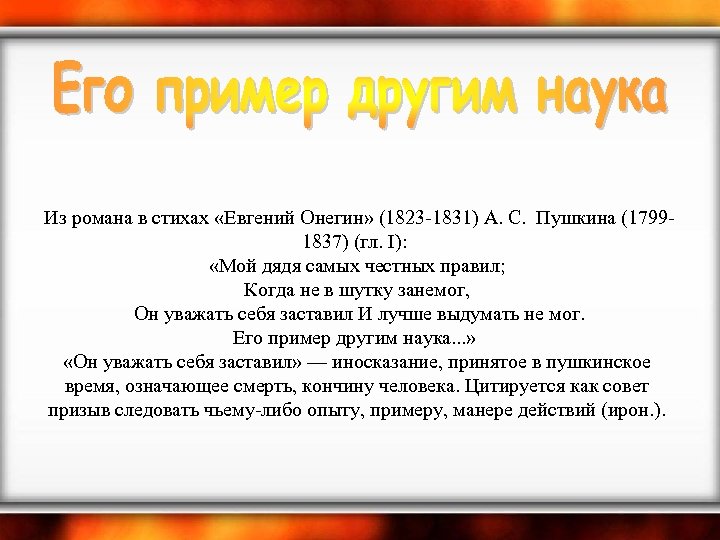 Его пример другим наука

Из романа в стихах «Евгений Онегин» (1823-1831) А. С. Пушкина (1799-1837) (гл. I):
«Мой дядя самых честных правил;
Когда не в шутку занемог,
Он уважать себя заставил И лучше выдумать не мог.
Его пример другим наука...»
«Он уважать себя заставил» — иносказание, принятое в пушкинское время, означающее смерть, кончину человека. Цитируется как совет призыв следовать чьему-либо опыту, примеру, манере действий (ирон.).